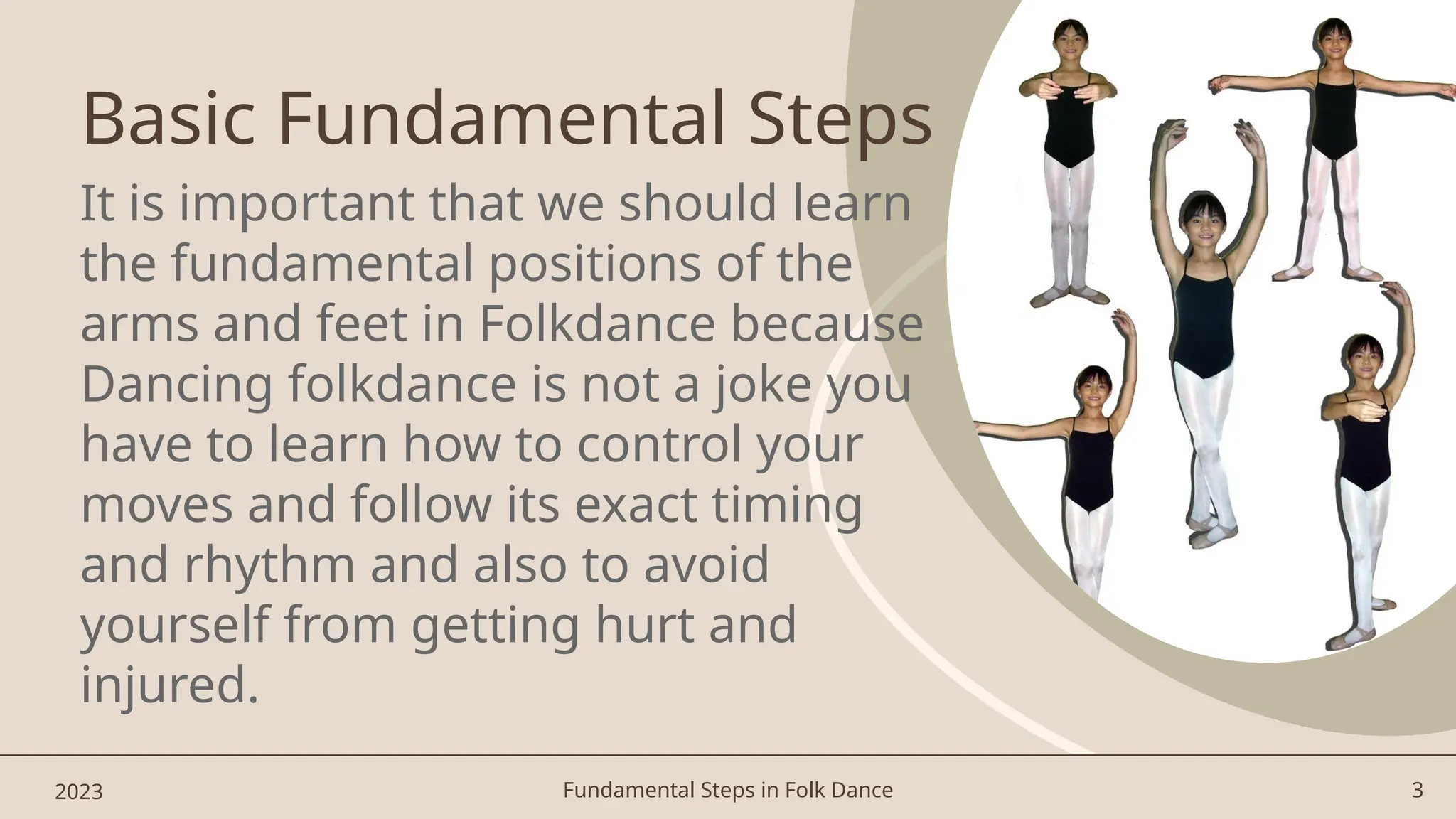 Basic Fundamental Steps

It is important that we should learn the fundamental positions of the arms and feet in Folkdance because Dancing folkdance is not a joke you have to learn how to control your moves and follow its exact timing and rhythm and also to avoid yourself from getting hurt and injured.

2023

Fundamental Steps in Folk Dance

3